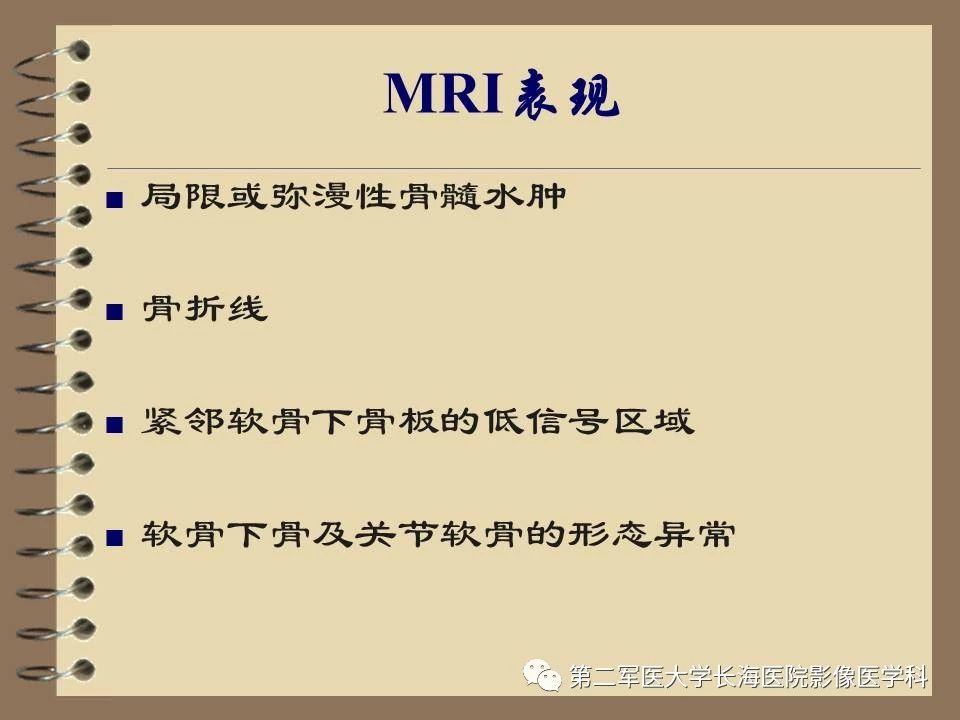 MRI表现

■ 局限或弥漫性骨髓水肿

■ 骨折线

■ 紧邻软骨下骨板的低信号区域

■ 软骨下骨及关节软骨的形态异常

第二军医大学长海医院影像医学科